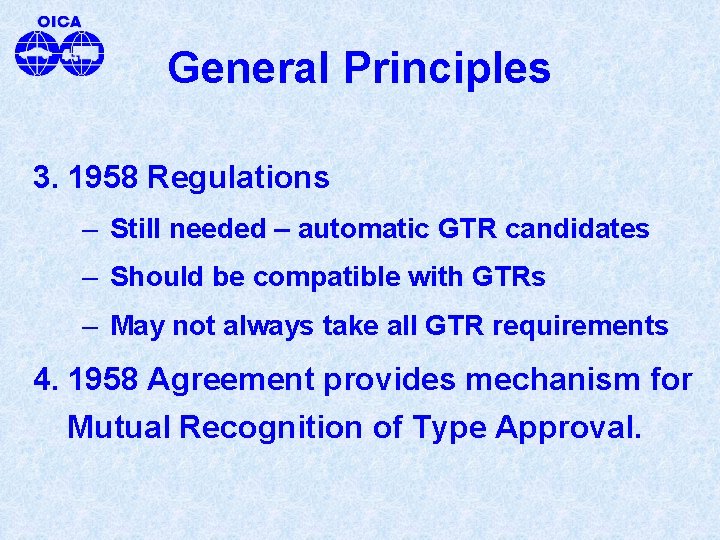 OICA

General Principles

3. 1958 Regulations

– Still needed – automatic GTR candidates

– Should be compatible with GTRs

– May not always take all GTR requirements

4. 1958 Agreement provides mechanism for Mutual Recognition of Type Approval.